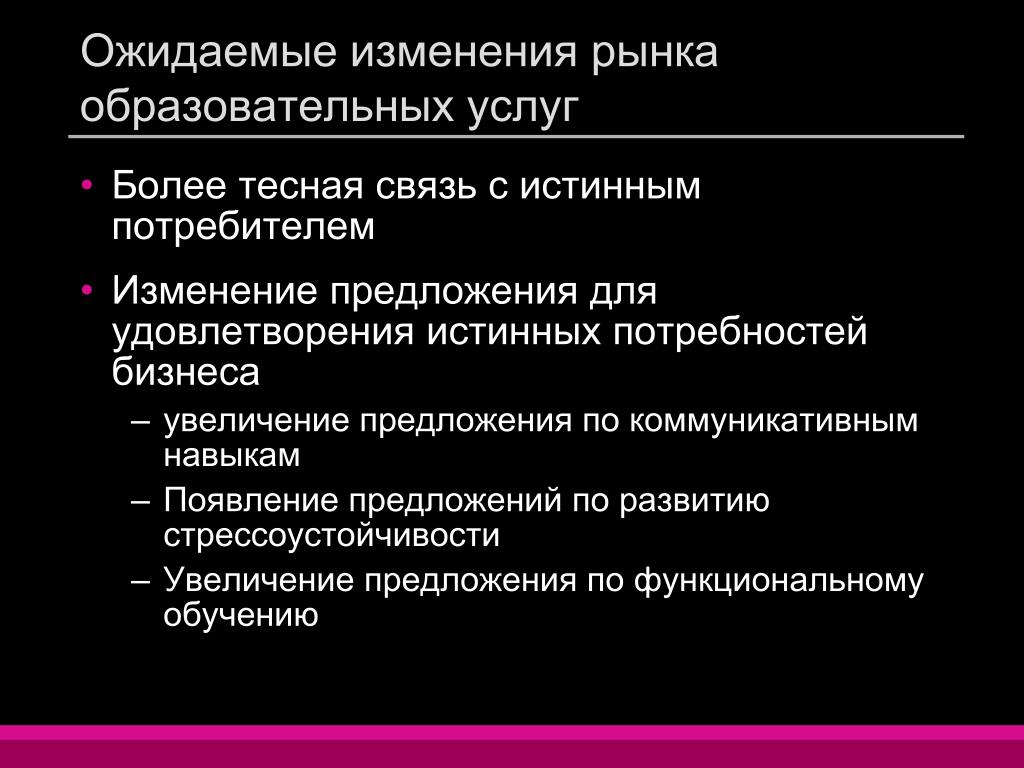 Ожидаемые изменения рынка образовательных услуг

• Более тесная связь с истинным потребителем

• Изменение предложения для удовлетворения истинных потребностей бизнеса

– увеличение предложения по коммуникативным навыкам

– Появление предложений по развитию стрессоустойчивости

– Увеличение предложения по функциональному обучению